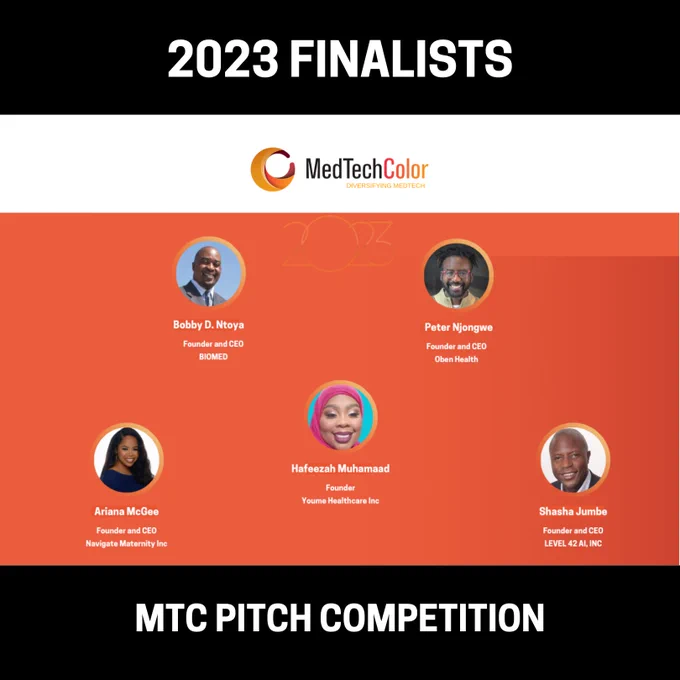 2023 FINALISTS

MedTechColor
DIVERSIFYING MEDTECH

2023

Bobby D. Ntoya
Founder and CEO
BIOMED

Peter Njongwe
Founder and CEO
Oben Health

Hafeezah Muhamaad
Founder
Youme Healthcare Inc

Ariana McGee
Founder and CEO
Navigate Maternity Inc

Shasha Jumbe
Founder and CEO
LEVEL 42 AI, INC

MTC PITCH COMPETITION